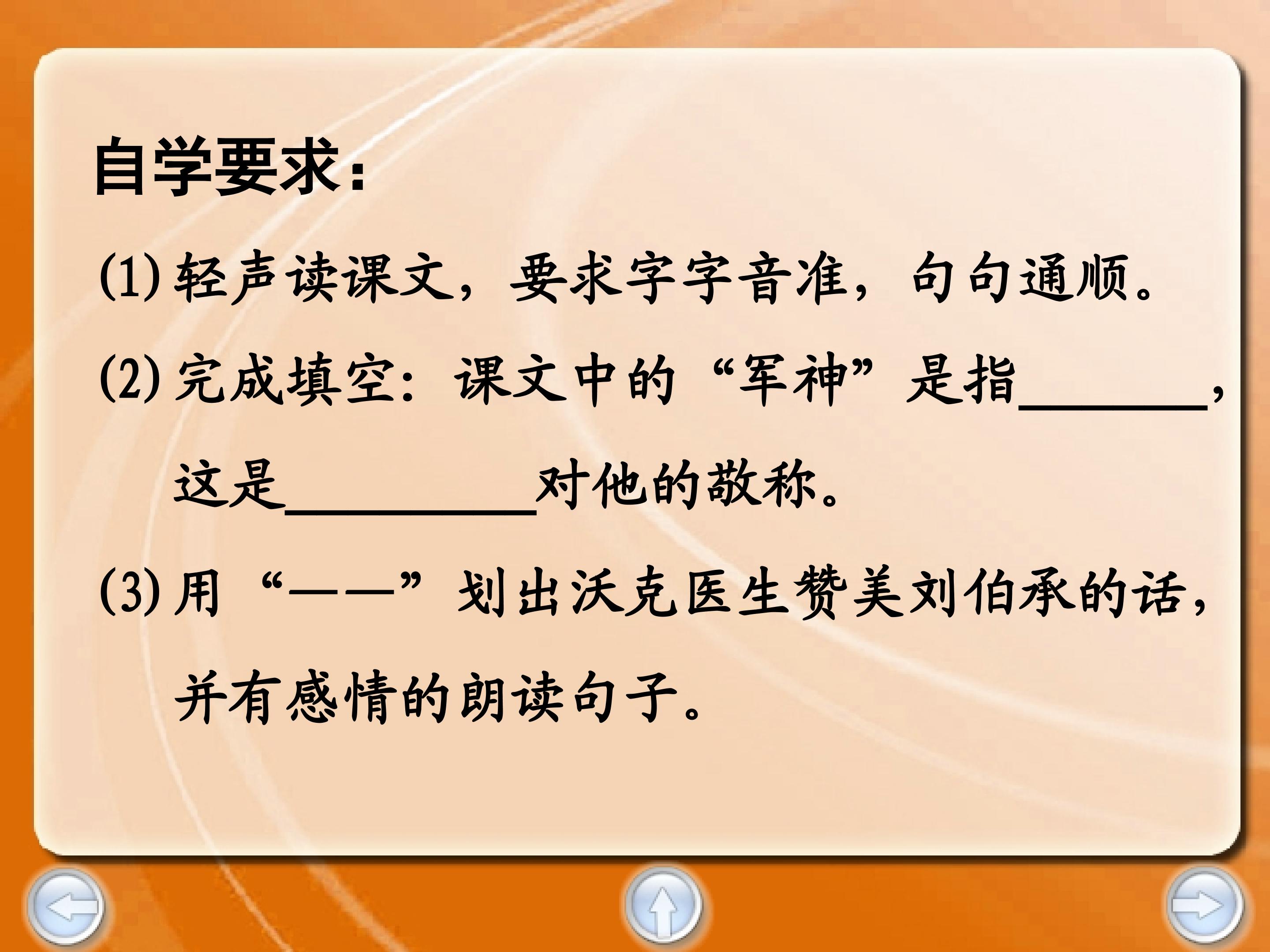 自学要求：

(1) 轻声读课文，要求字字音准，句句通顺。

(2) 完成填空：课文中的“军神”是指________，这是__________对他的敬称。

(3) 用“——”划出沃克医生赞美刘伯承的话，并有感情的朗读句子。